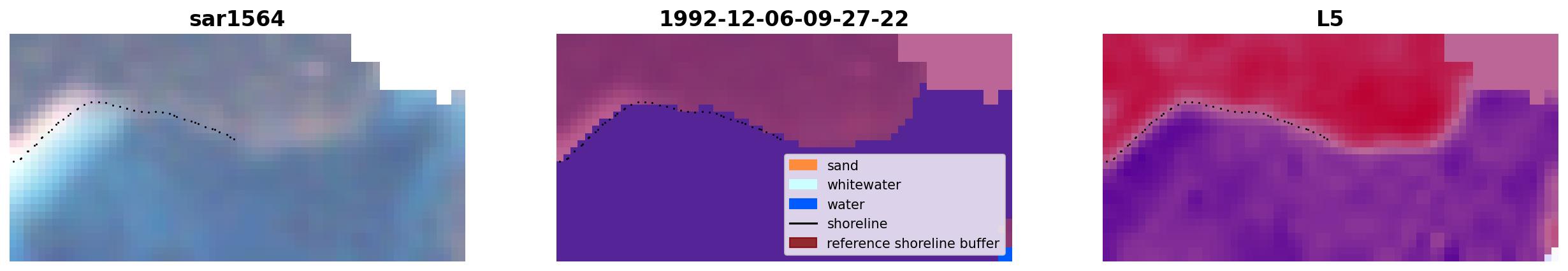 sar1564

1992-12-06-09-27-22

sand
whitewater
water
shoreline
reference shoreline buffer

L5